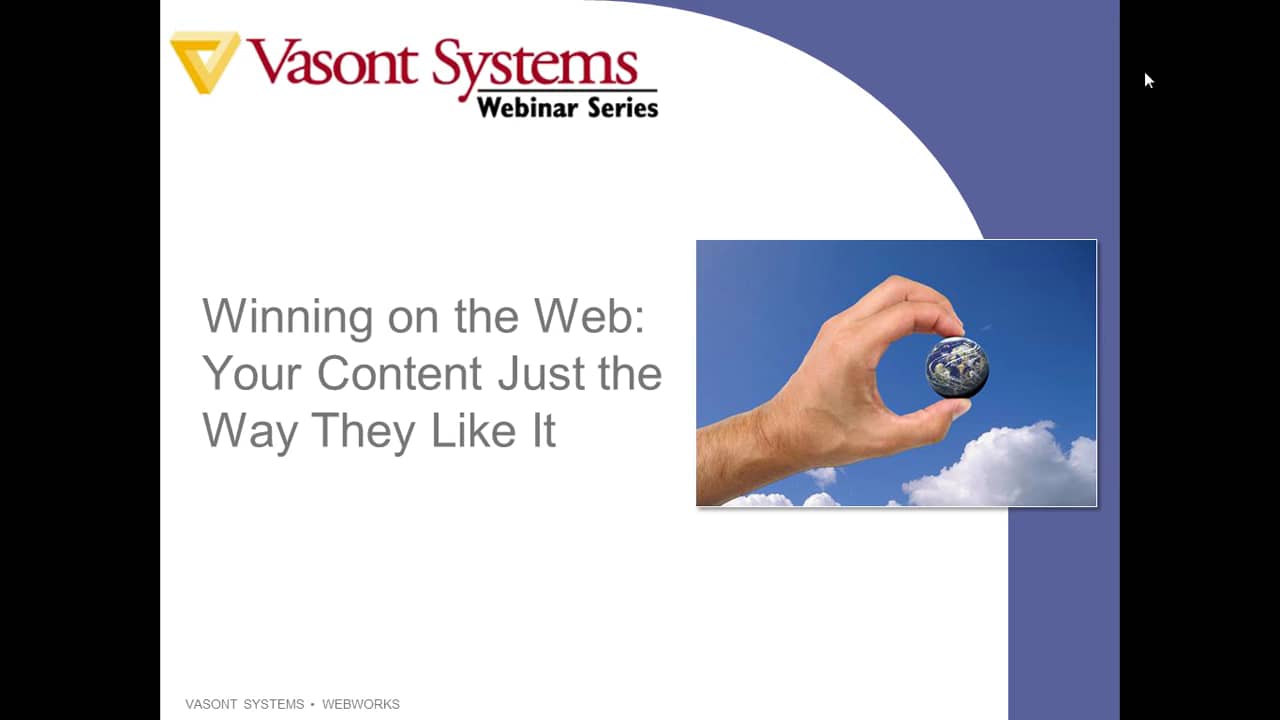 Vasont Systems
Webinar Series

Winning on the Web: Your Content Just the Way They Like It

VASONT SYSTEMS • WEBWORKS